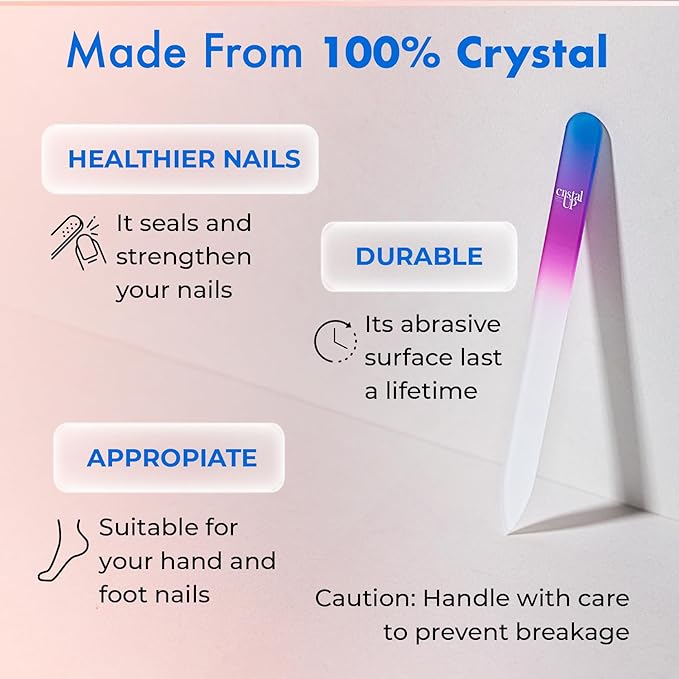 Made From 100% Crystal

HEALTHIER NAILS

It seals and strengthen your nails

DURABLE

Its abrasive surface last a lifetime

crystal UP

APPROPIATE

Suitable for your hand and foot nails

Caution: Handle with care to prevent breakage